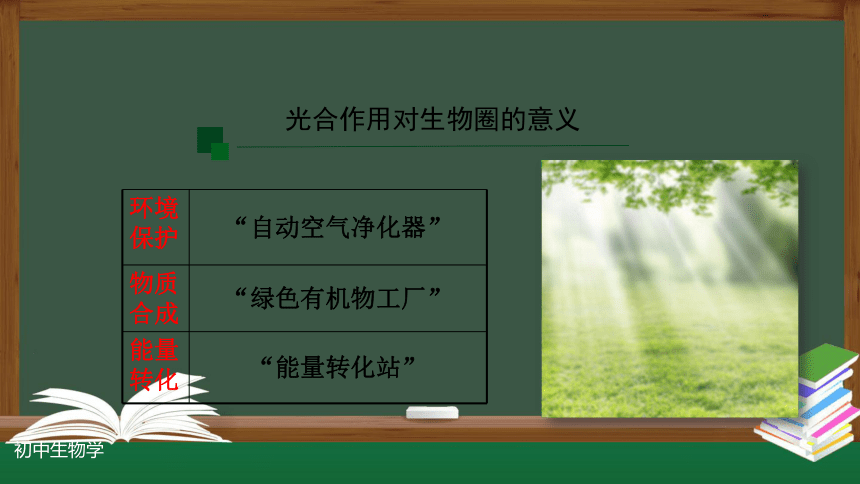 光合作用对生物圈的意义

| 环境保护 | “自动空气净化器” |
|---|---|
| 物质合成 | “绿色有机物工厂” |
| 能量转化 | “能量转化站” |

初中生物学